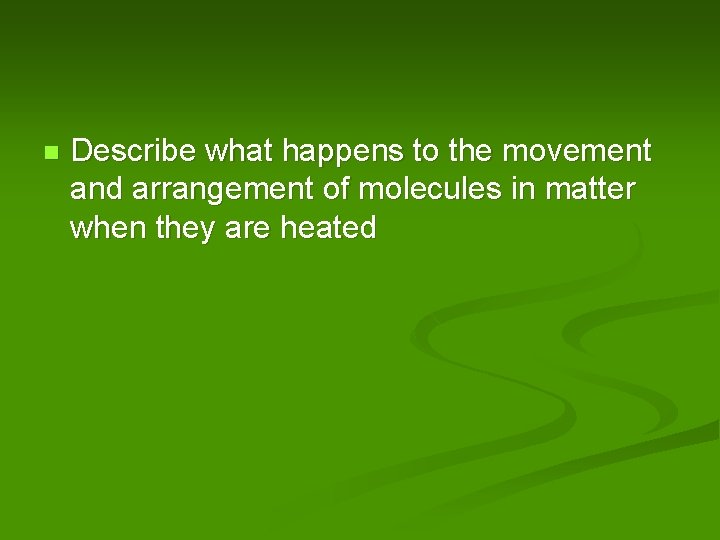 Describe what happens to the movement and arrangement of molecules in matter when they are heated